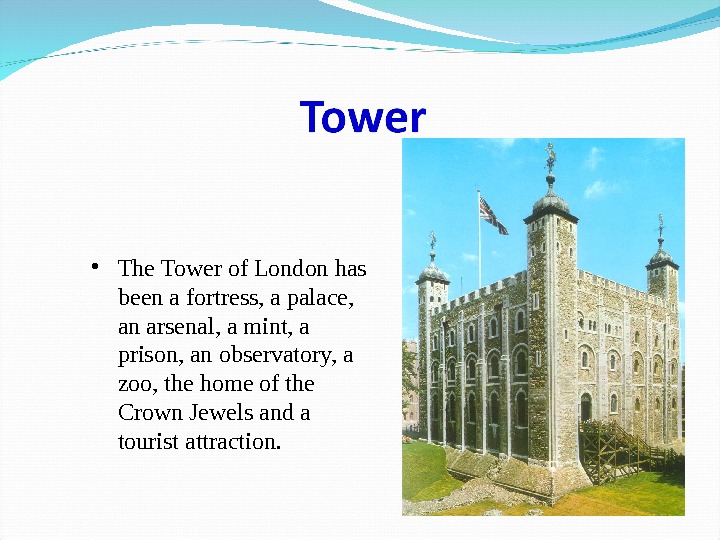 Tower

• The Tower of London has been a fortress, a palace, an arsenal, a mint, a prison, an observatory, a zoo, the home of the Crown Jewels and a tourist attraction.